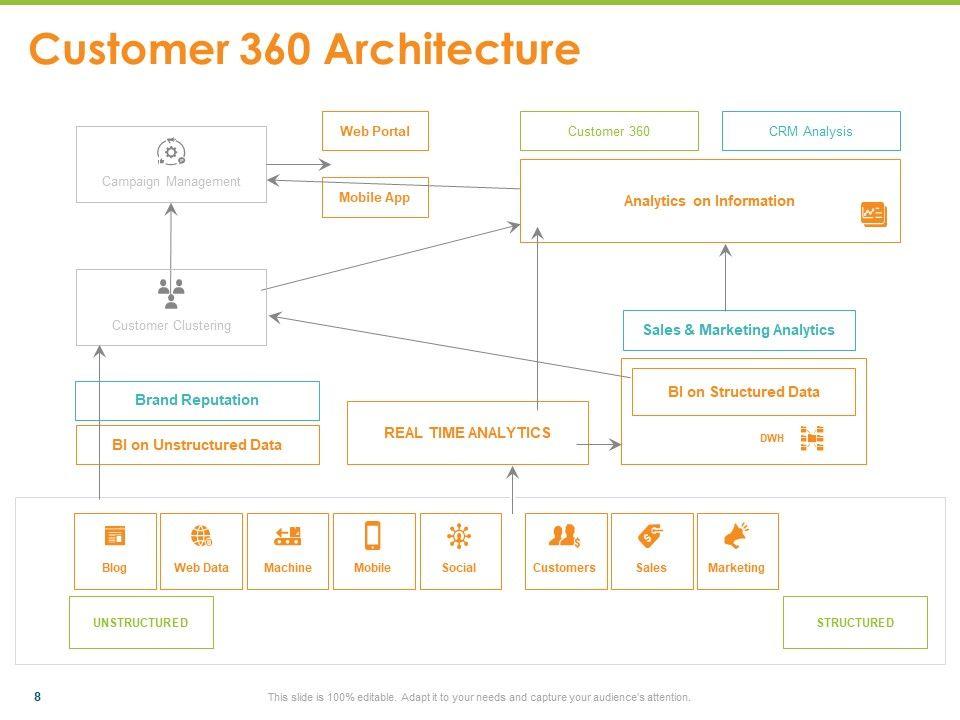 Customer 360 Architecture

Campaign Management

Web Portal

Mobile App

Customer 360

CRM Analysis

Analytics on Information

Customer Clustering

Sales & Marketing Analytics

Brand Reputation

BI on Unstructured Data

REAL TIME ANALYTICS

BI on Structured Data

DWH

Blog

Web Data

Machine

Mobile

Social

Customers

Sales

Marketing

UNSTRUCTURED

STRUCTURED

8

This slide is 100% editable. Adapt it to your needs and capture your audience's attention.